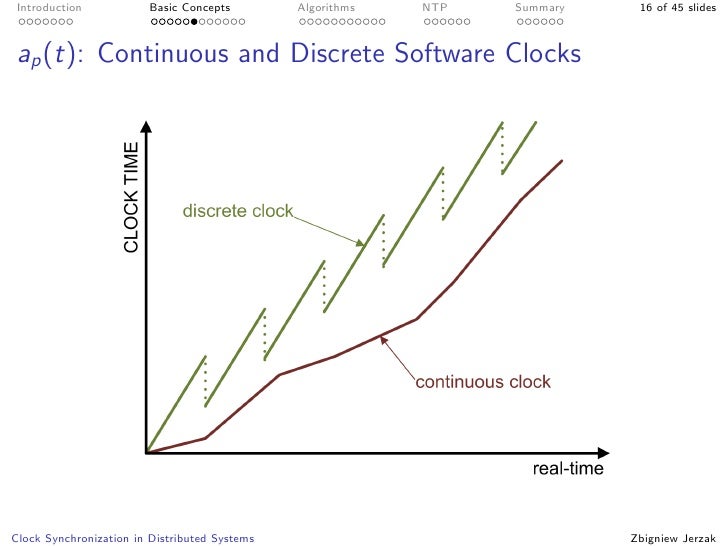 Introduction Basic Concepts Algorithms NTP Summary 16 of 45 slides

$a_p(t)$: Continuous and Discrete Software Clocks

CLOCK TIME

discrete clock

continuous clock

real-time

Clock Synchronization in Distributed Systems Zbigniew Jerzak